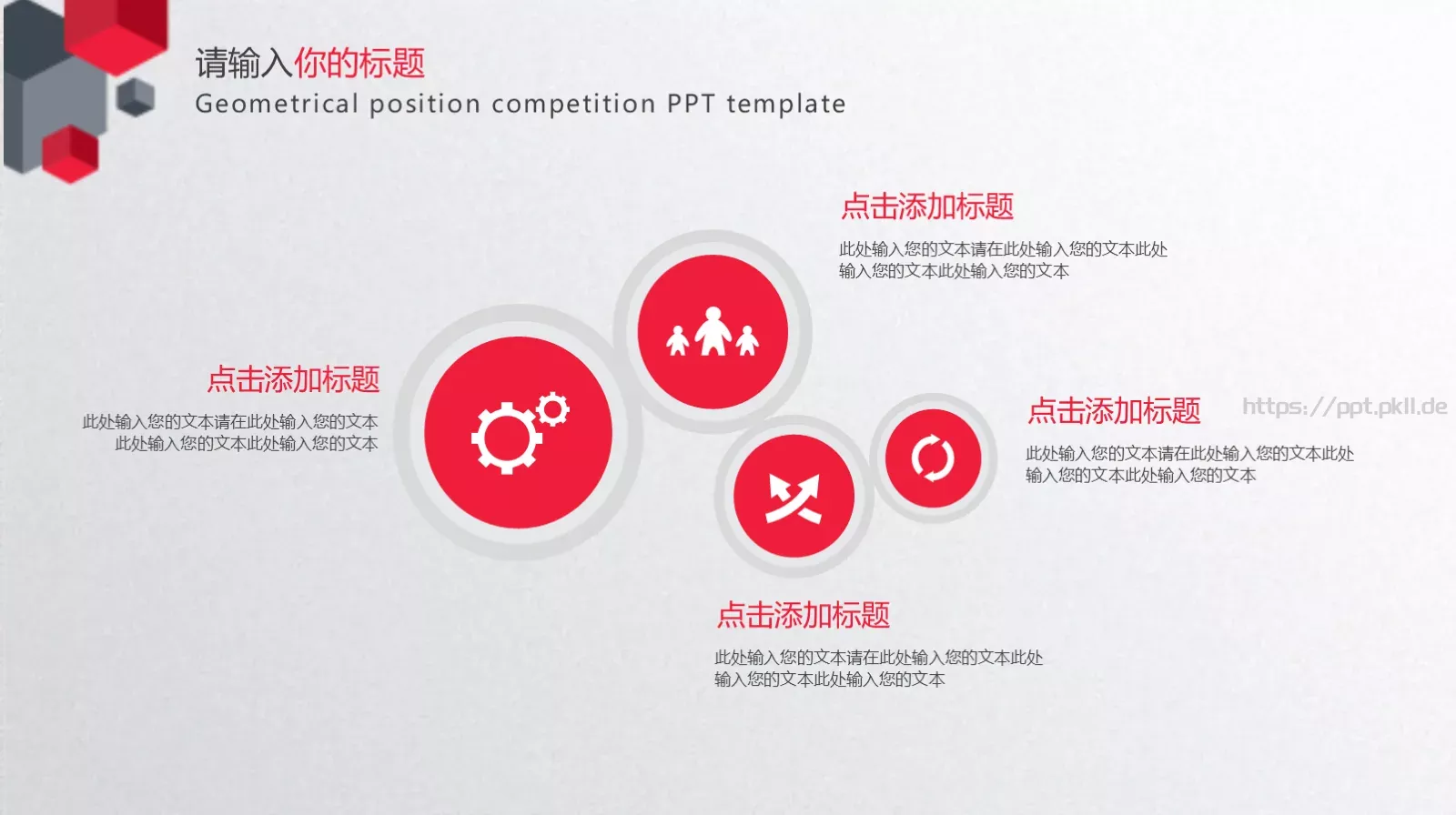 请输入你的标题
Geometrical position competition PPT template

点击添加标题
此处输入您的文本请在此处输入您的文本此处输入您的文本此处输入您的文本

点击添加标题
此处输入您的文本请在此处输入您的文本此处输入您的文本此处输入您的文本

点击添加标题
https://ppt.pkll.de
此处输入您的文本请在此处输入您的文本此处输入您的文本此处输入您的文本

点击添加标题
此处输入您的文本请在此处输入您的文本此处输入您的文本此处输入您的文本